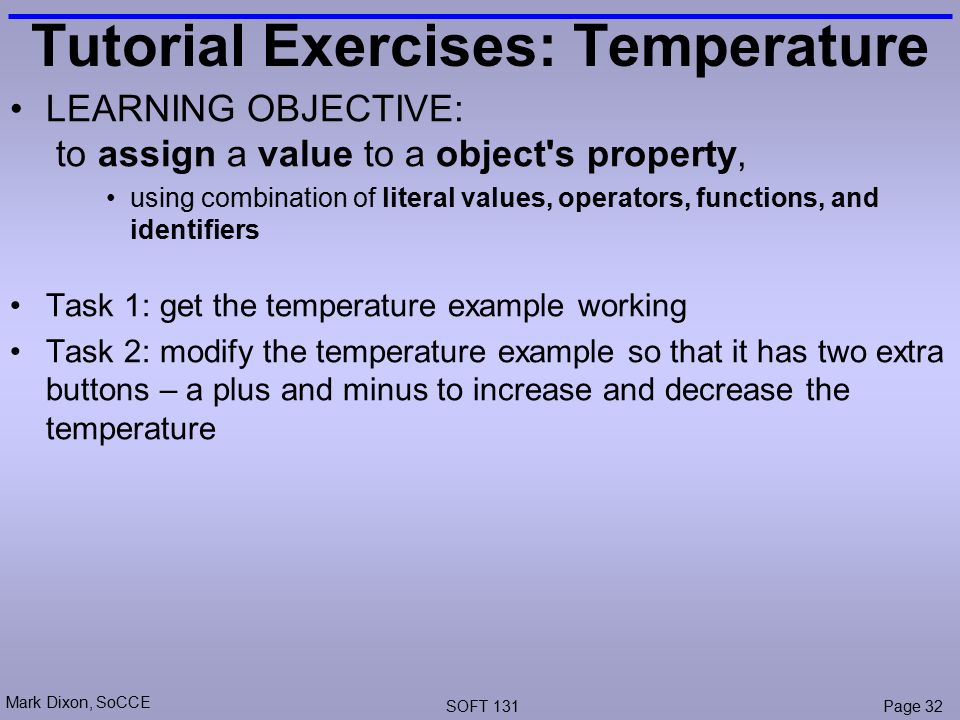 Tutorial Exercises: Temperature

• LEARNING OBJECTIVE:
to assign a value to a object's property,

• using combination of literal values, operators, functions, and identifiers

• Task 1: get the temperature example working

• Task 2: modify the temperature example so that it has two extra buttons – a plus and minus to increase and decrease the temperature

Mark Dixon, SoCCE

SOFT 131

Page 32